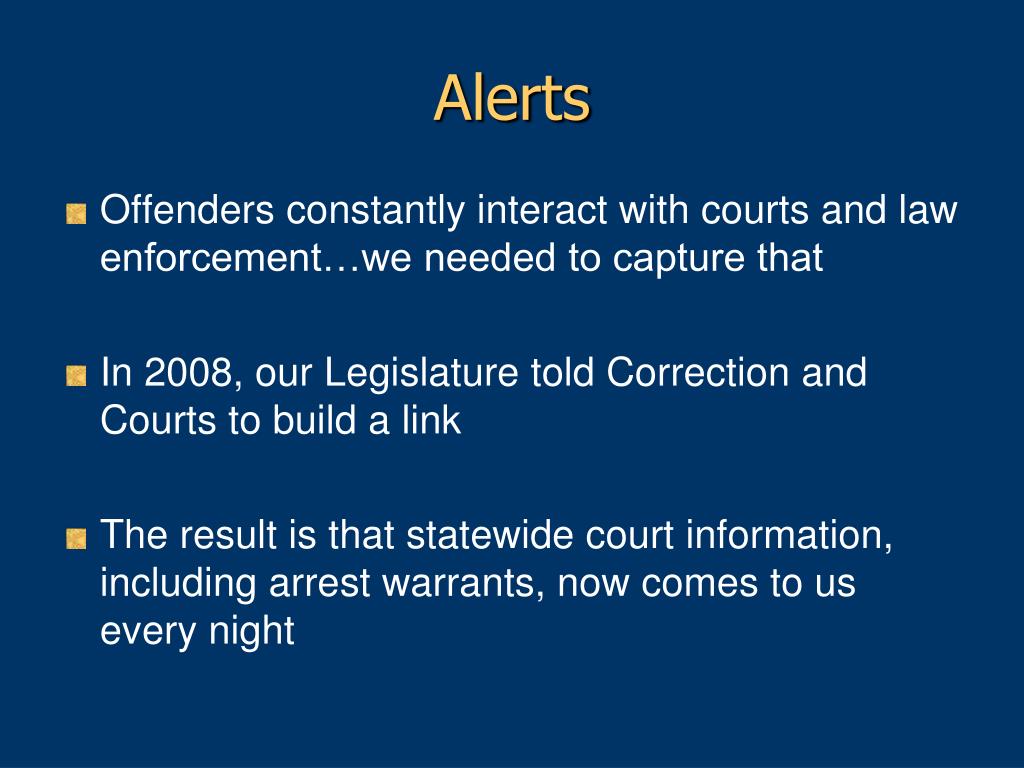 Alerts

Offenders constantly interact with courts and law enforcement…we needed to capture that

In 2008, our Legislature told Correction and Courts to build a link

The result is that statewide court information, including arrest warrants, now comes to us every night